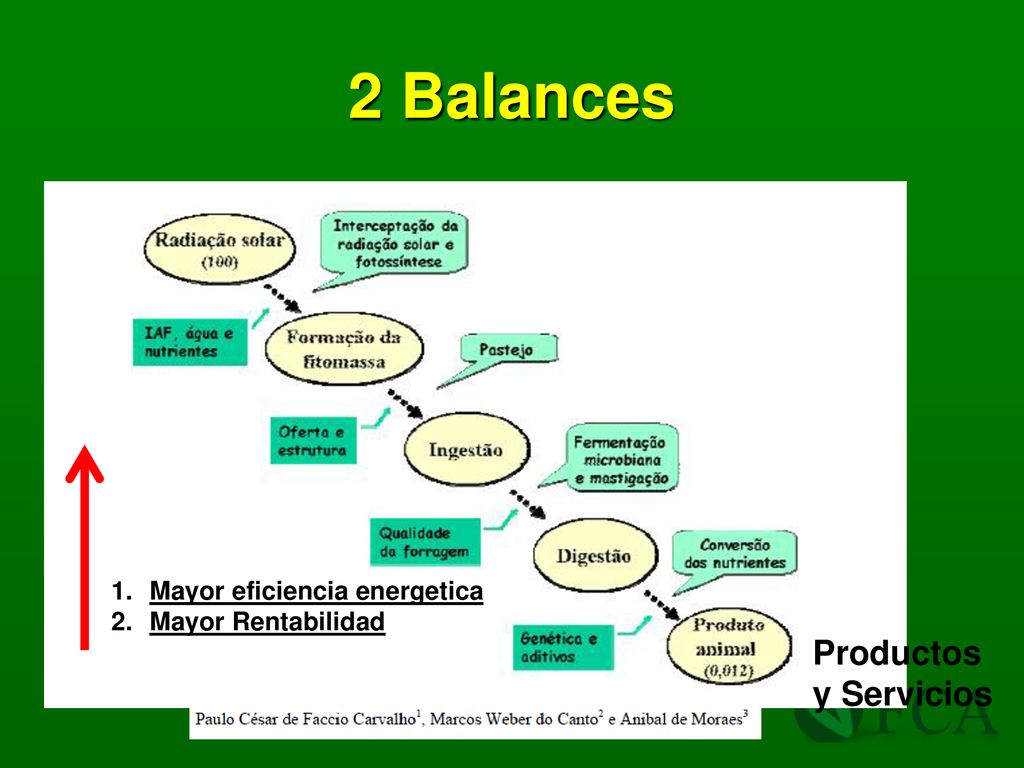 2 Balances

Radiação solar
(100)

Interceptação da radiação solar e fotossíntese

IAF, água e nutrientes

Formação da fitomassa

Pastejo

Oferta e estrutura

Ingestão

Fermentação microbiana e mastigação

Qualidade da forragem

Digestão

Conversão dos nutrientes

Genética e aditivos

Produto animal
(0,012)

1. Mayor eficiencia energetica
2. Mayor Rentabilidad

Productos y Servicios

Paulo César de Faccio Carvalho$^1$, Marcos Weber do Canto$^2$ e Anibal de Moraes$^3$

FCA